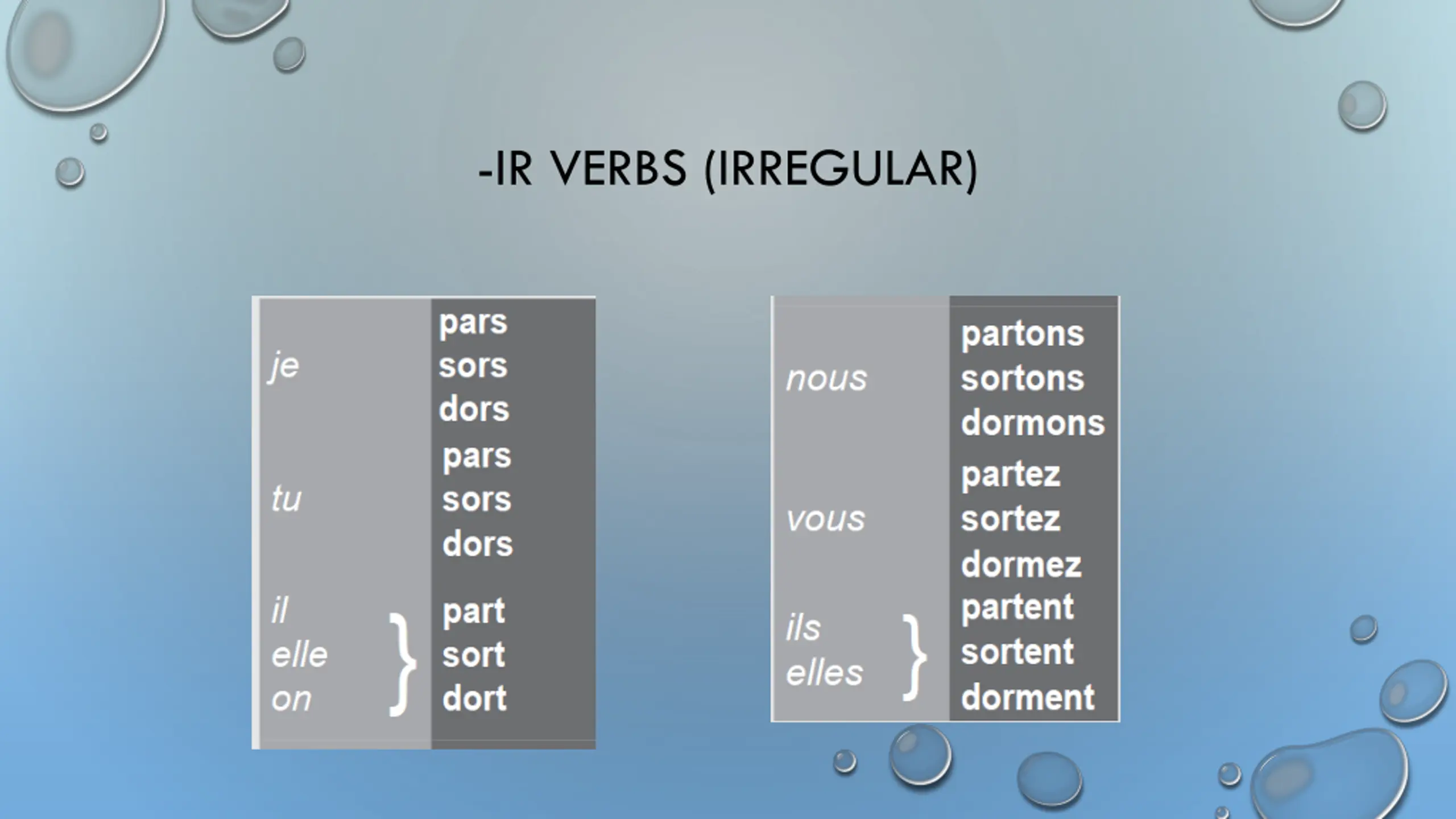 -IR VERBS (IRREGULAR)

| | |
|---|---|
| je | pars sors dors |
| tu | pars sors dors |
| il elle on } | part sort dort |

| | |
|---|---|
| nous | partons sortons dormons |
| vous | partez sortez dormez |
| ils elles } | partent sortent dorment |